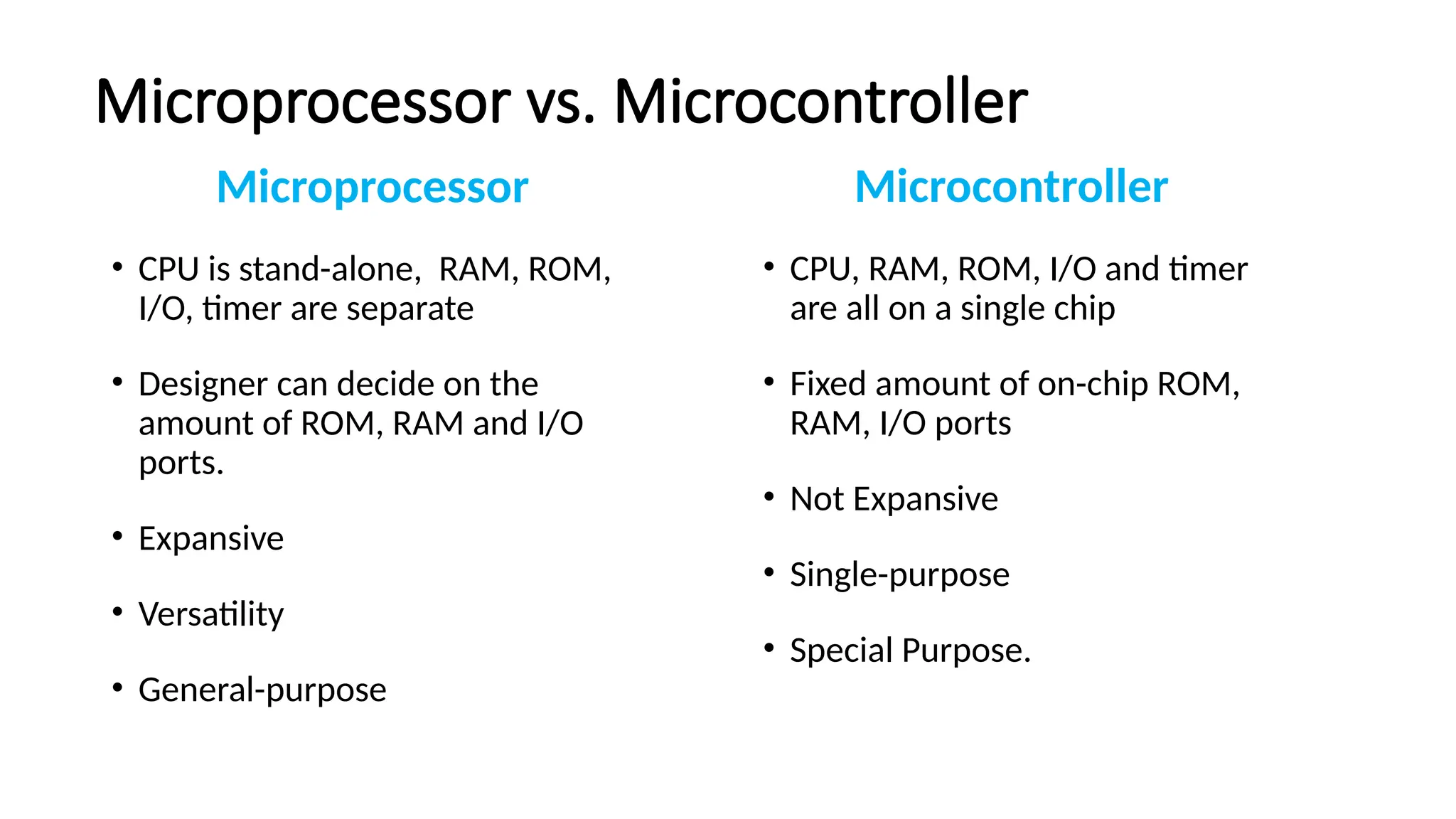 Microprocessor vs. Microcontroller

Microprocessor

• CPU is stand-alone, RAM, ROM, I/O, timer are separate

• Designer can decide on the amount of ROM, RAM and I/O ports.

• Expansive

• Versatility

• General-purpose

Microcontroller

• CPU, RAM, ROM, I/O and timer are all on a single chip

• Fixed amount of on-chip ROM, RAM, I/O ports

• Not Expansive

• Single-purpose

• Special Purpose.